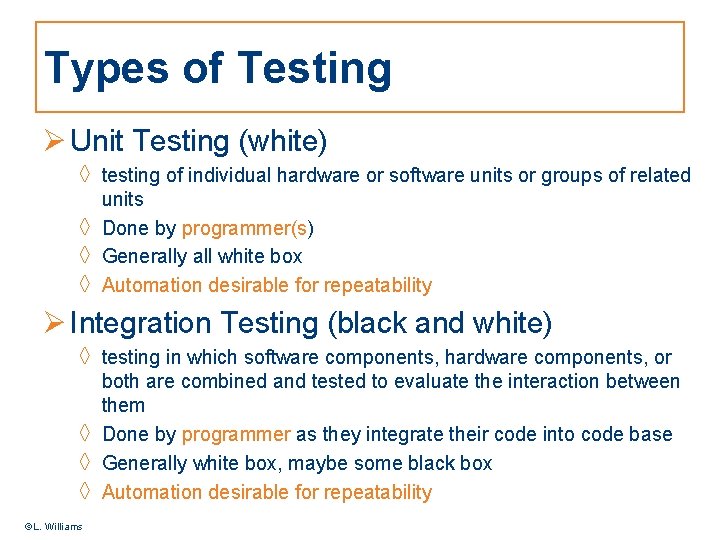 Types of Testing

➢ Unit Testing (white)

◊ testing of individual hardware or software units or groups of related units

◊ Done by programmer(s)

◊ Generally all white box

◊ Automation desirable for repeatability

➢ Integration Testing (black and white)

◊ testing in which software components, hardware components, or both are combined and tested to evaluate the interaction between them

◊ Done by programmer as they integrate their code into code base

◊ Generally white box, maybe some black box

◊ Automation desirable for repeatability

©L. Williams